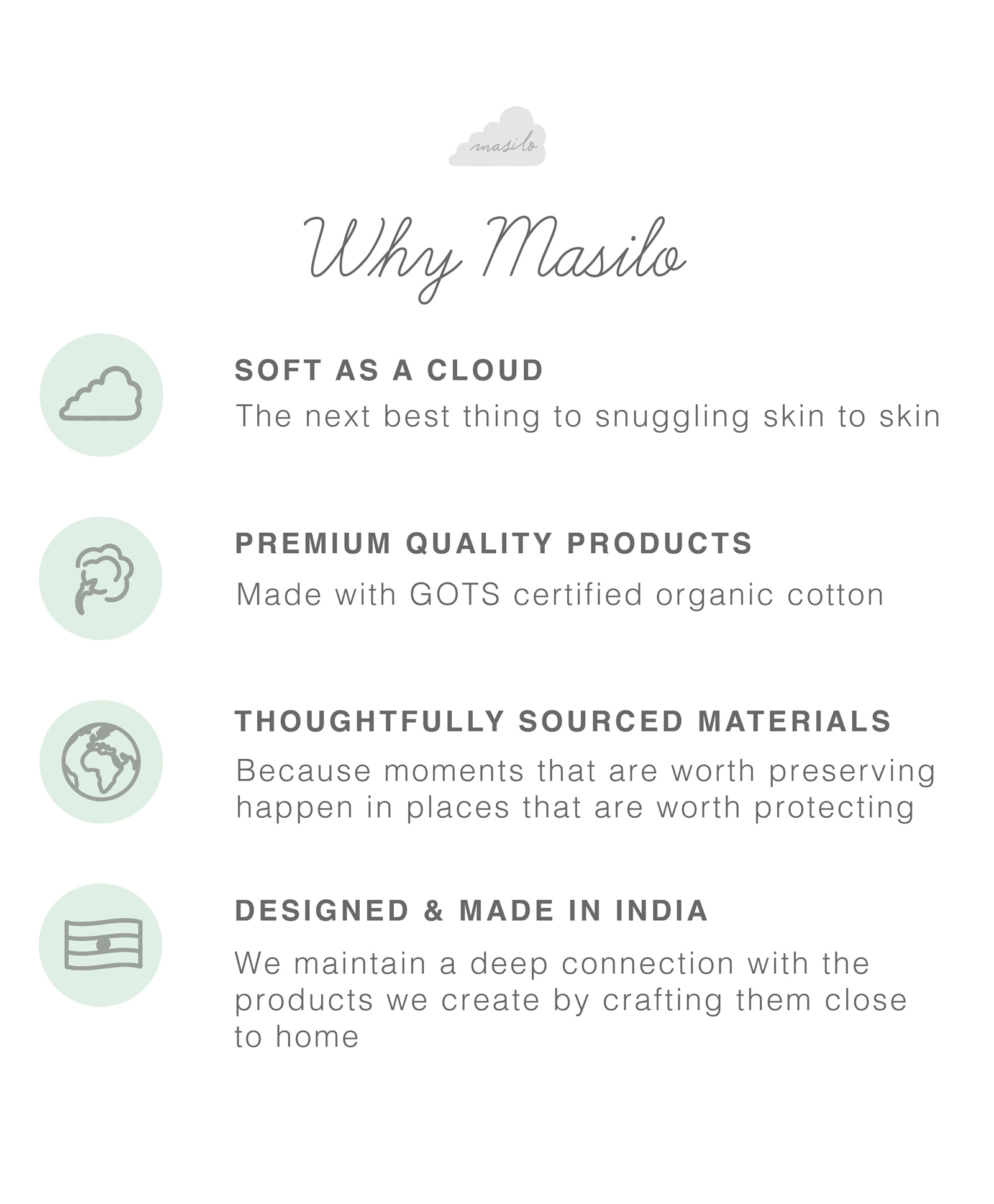 masilo

Why Masilo

SOFT AS A CLOUD
The next best thing to snuggling skin to skin

PREMIUM QUALITY PRODUCTS
Made with GOTS certified organic cotton

THOUGHTFULLY SOURCED MATERIALS
Because moments that are worth preserving happen in places that are worth protecting

DESIGNED & MADE IN INDIA
We maintain a deep connection with the products we create by crafting them close to home